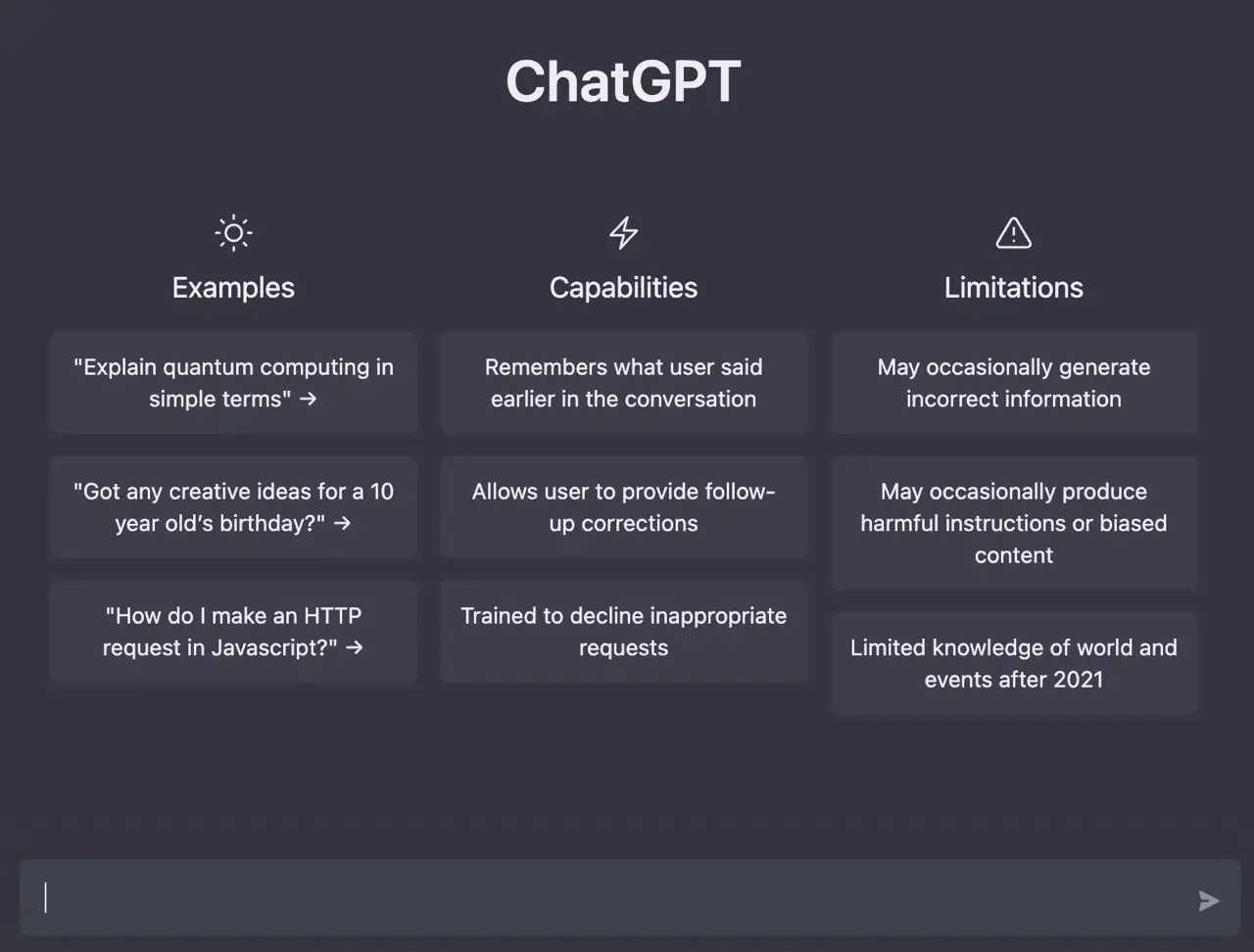 ChatGPT

Examples

"Explain quantum computing in simple terms" →

"Got any creative ideas for a 10 year old's birthday?" →

"How do I make an HTTP request in Javascript?" →

Capabilities

Remembers what user said earlier in the conversation

Allows user to provide follow-up corrections

Trained to decline inappropriate requests

Limitations

May occasionally generate incorrect information

May occasionally produce harmful instructions or biased content

Limited knowledge of world and events after 2021